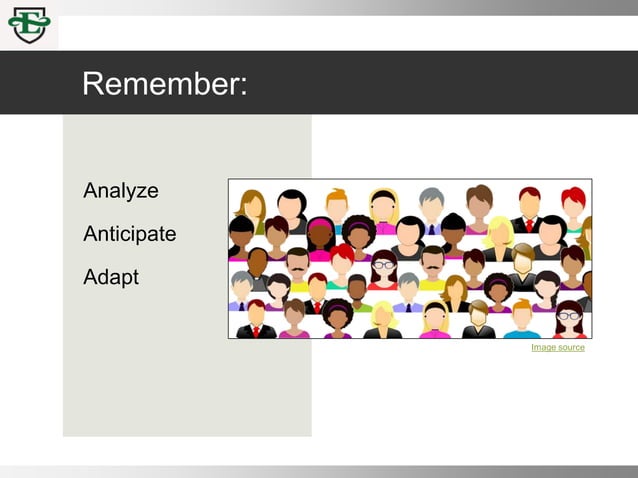 E

Remember:

Analyze

Anticipate

Adapt

Image source